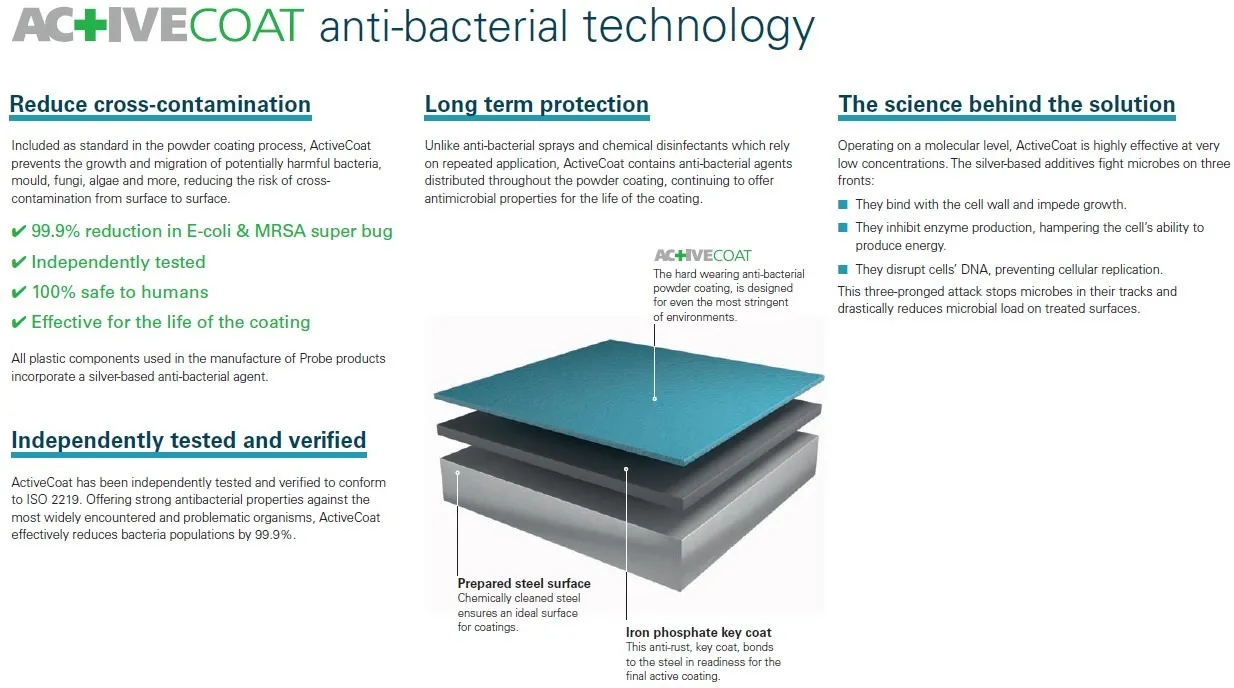 AC+IVECOAT anti-bacterial technology

Reduce cross-contamination

Included as standard in the powder coating process, ActiveCoat prevents the growth and migration of potentially harmful bacteria, mould, fungi, algae and more, reducing the risk of cross-contamination from surface to surface.

✔ 99.9% reduction in E-coli & MRSA super bug
✔ Independently tested
✔ 100% safe to humans
✔ Effective for the life of the coating

All plastic components used in the manufacture of Probe products incorporate a silver-based anti-bacterial agent.

Independently tested and verified

ActiveCoat has been independently tested and verified to conform to ISO 2219. Offering strong antibacterial properties against the most widely encountered and problematic organisms, ActiveCoat effectively reduces bacteria populations by 99.9%.

Long term protection

Unlike anti-bacterial sprays and chemical disinfectants which rely on repeated application, ActiveCoat contains anti-bacterial agents distributed throughout the powder coating, continuing to offer antimicrobial properties for the life of the coating.

AC+IVECOAT
The hard wearing anti-bacterial powder coating, is designed for even the most stringent of environments.

Prepared steel surface
Chemically cleaned steel ensures an ideal surface for coatings.

Iron phosphate key coat
This anti-rust, key coat, bonds to the steel in readiness for the final active coating.

The science behind the solution

Operating on a molecular level, ActiveCoat is highly effective at very low concentrations. The silver-based additives fight microbes on three fronts:

■ They bind with the cell wall and impede growth.
■ They inhibit enzyme production, hampering the cell's ability to produce energy.
■ They disrupt cells' DNA, preventing cellular replication.

This three-pronged attack stops microbes in their tracks and drastically reduces microbial load on treated surfaces.